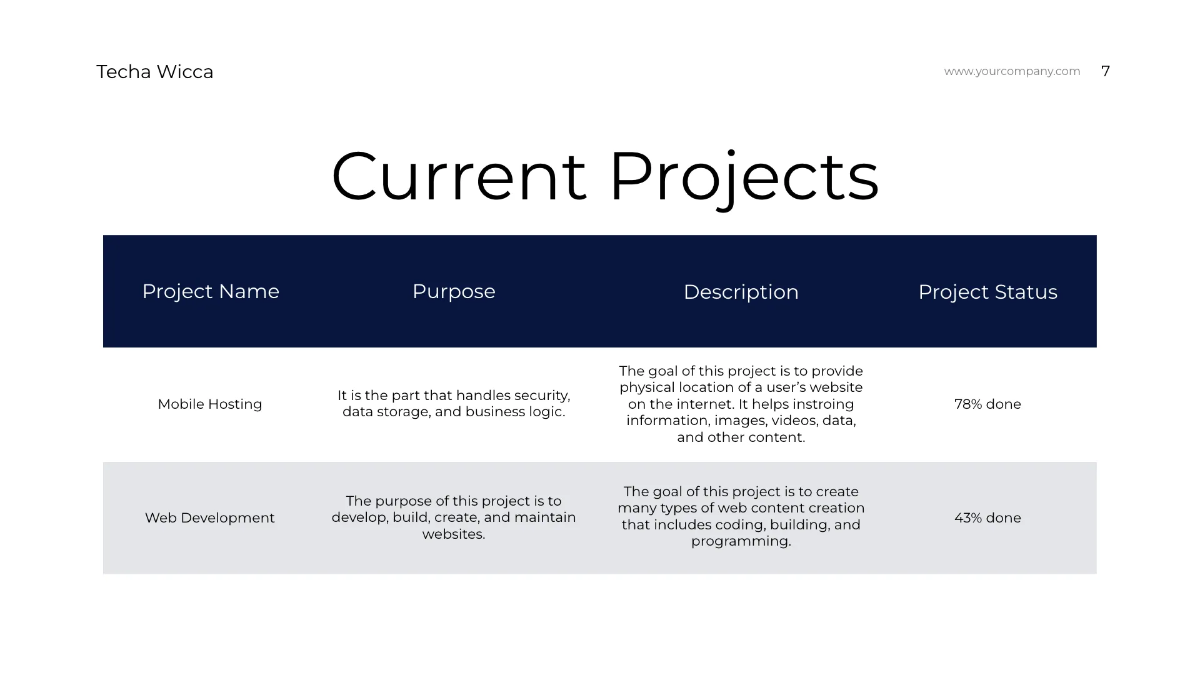 Techa Wicca

www.yourcompany.com 7

Current Projects

| Project Name | Purpose | Description | Project Status |
|---|---|---|---|
| Mobile Hosting | It is the part that handles security, data storage, and business logic. | The goal of this project is to provide physical location of a user's website on the internet. It helps instroing information, images, videos, data, and other content. | 78% done |
| Web Development | The purpose of this project is to develop, build, create, and maintain websites. | The goal of this project is to create many types of web content creation that includes coding, building, and programming. | 43% done |